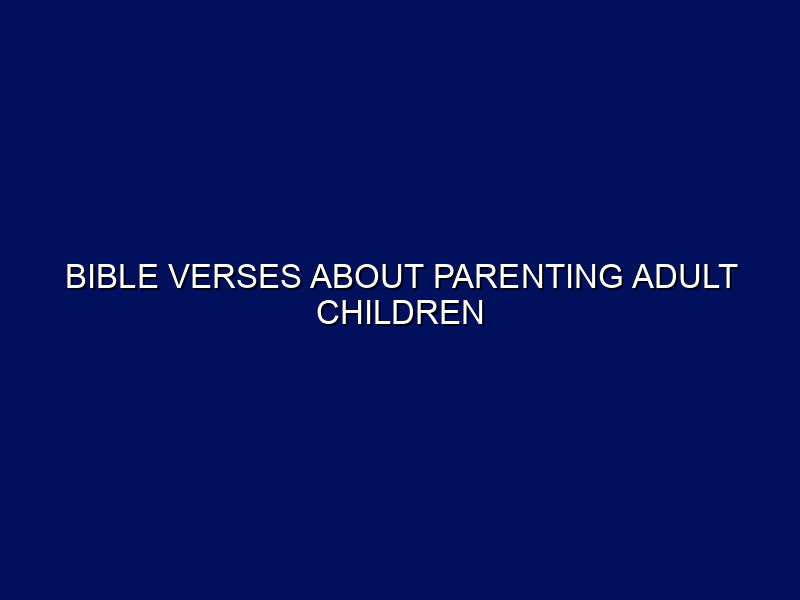 BIBLE VERSES ABOUT PARENTING ADULT CHILDREN